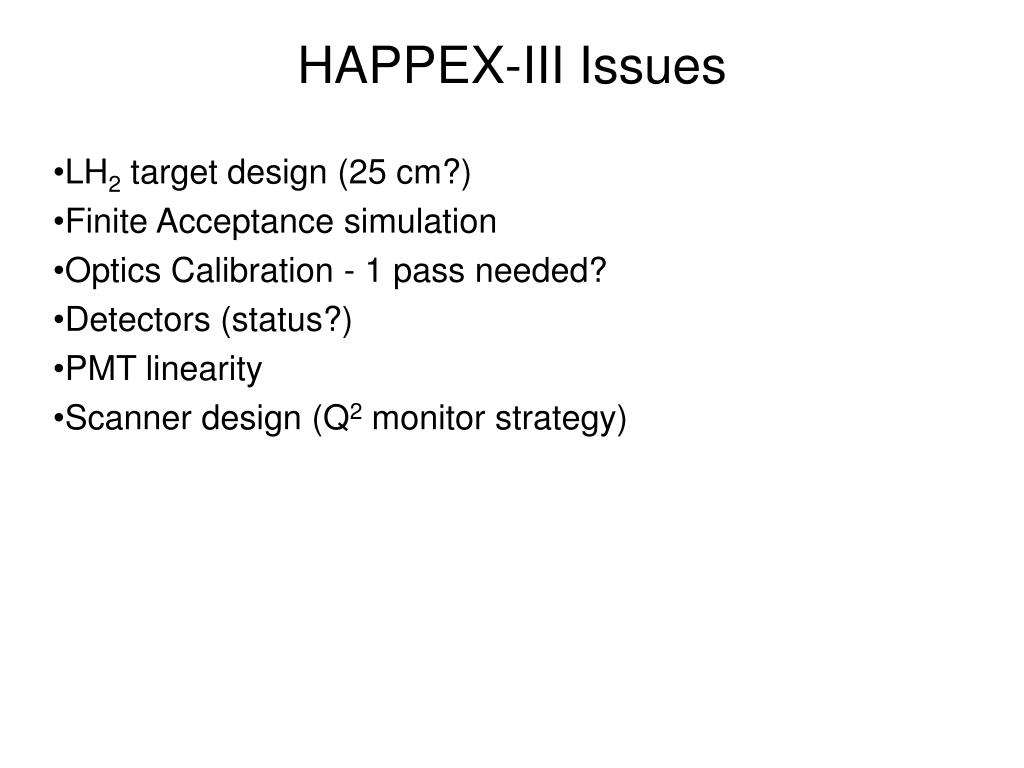 HAPPEX-III Issues

•$LH_2$ target design (25 cm?)
•Finite Acceptance simulation
•Optics Calibration - 1 pass needed?
•Detectors (status?)
•PMT linearity
•Scanner design ($Q^2$ monitor strategy)